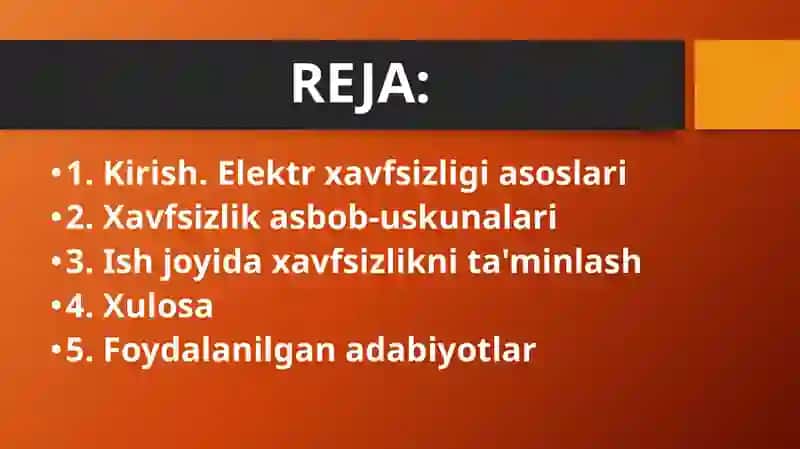 REJA:

•1. Kirish. Elektr xavfsizligi asoslari
•2. Xavfsizlik asbob-uskunalari
•3. Ish joyida xavfsizlikni ta'minlash
•4. Xulosa
•5. Foydalanilgan adabiyotlar